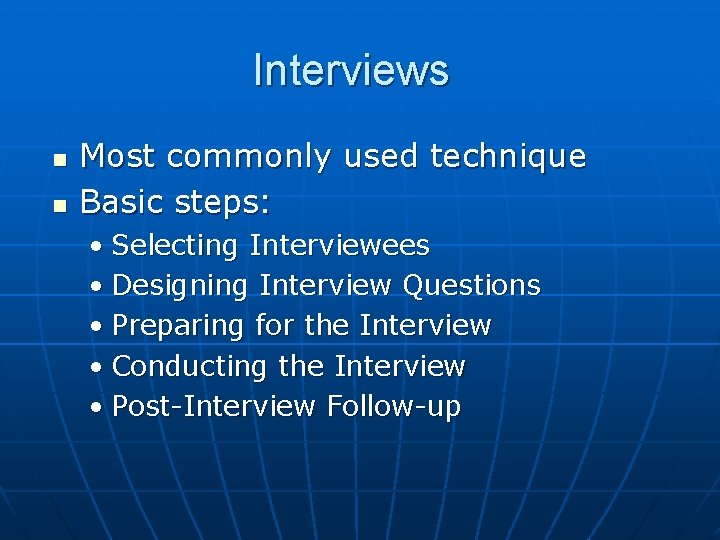 Interviews

- Most commonly used technique
- Basic steps:
  - Selecting Interviewees
  - Designing Interview Questions
  - Preparing for the Interview
  - Conducting the Interview
  - Post-Interview Follow-up